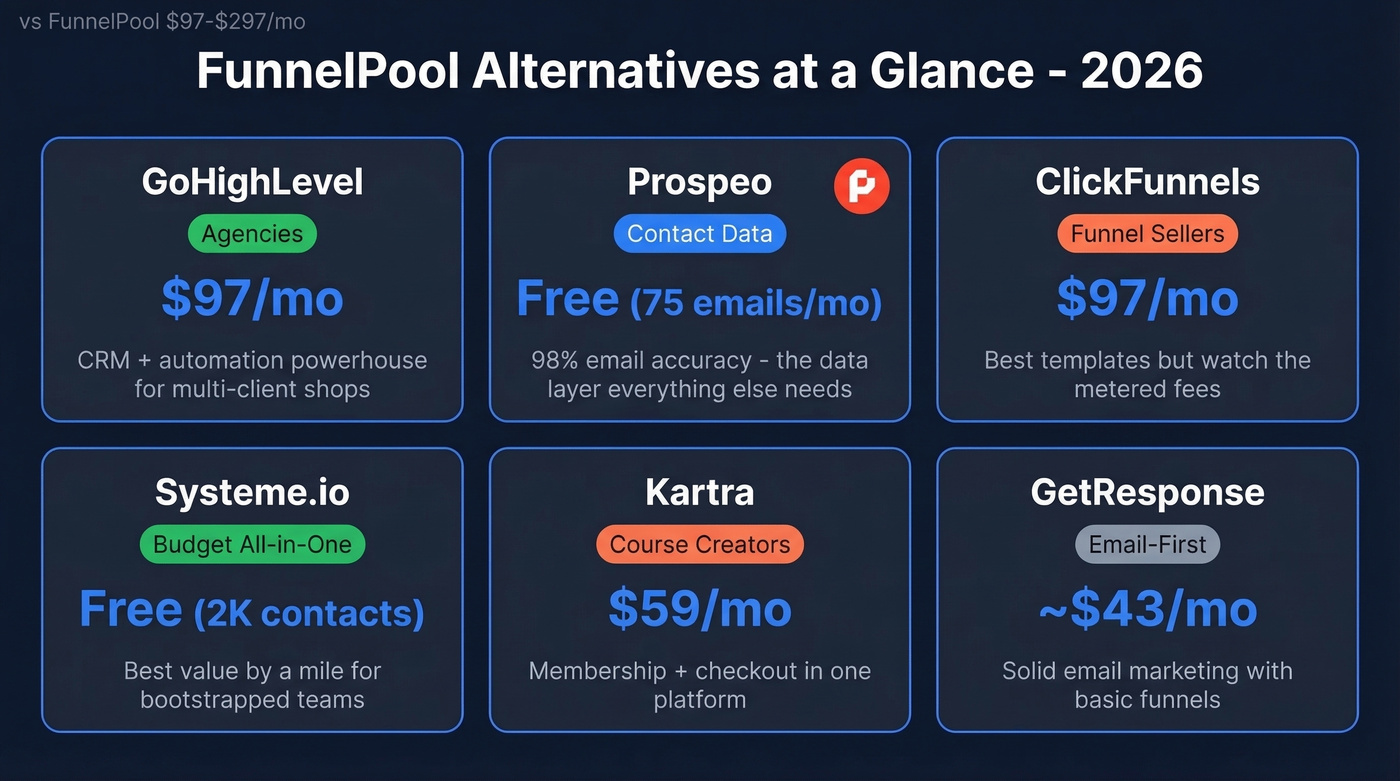 vs FunnelPool $97-$297/mo

FunnelPool Alternatives at a Glance - 2026

GoHighLevel
Agencies
$97/mo
CRM + automation powerhouse for multi-client shops

Prospeo
Contact Data
Free (75 emails/mo)
98% email accuracy - the data layer everything else needs

ClickFunnels
Funnel Sellers
$97/mo
Best templates but watch the metered fees

Systeme.io
Budget All-in-One
Free (2K contacts)
Best value by a mile for bootstrapped teams

Kartra
Course Creators
$59/mo
Membership + checkout in one platform

GetResponse
Email-First
~$43/mo
Solid email marketing with basic funnels